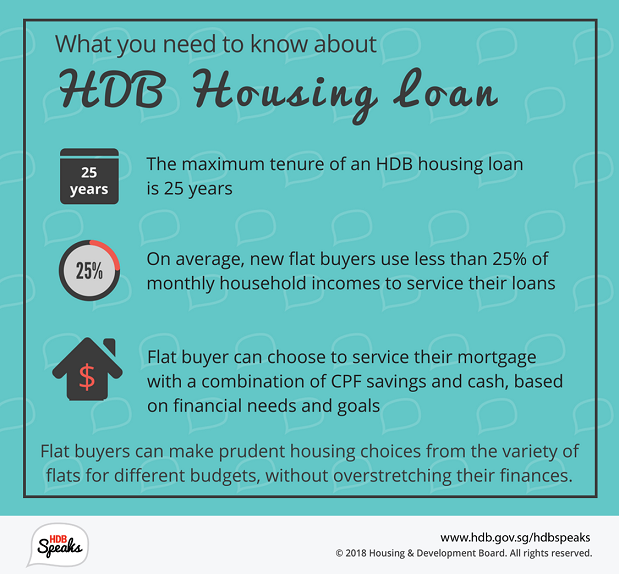 What you need to know about

HDB Housing Loan

25 years

The maximum tenure of an HDB housing loan is 25 years

25%

On average, new flat buyers use less than 25% of monthly household incomes to service their loans

$

Flat buyer can choose to service their mortgage with a combination of CPF savings and cash, based on financial needs and goals

Flat buyers can make prudent housing choices from the variety of flats for different budgets, without overstretching their finances.

HDB Speaks

www.hdb.gov.sg/hdbspeaks
© 2018 Housing & Development Board. All rights reserved.